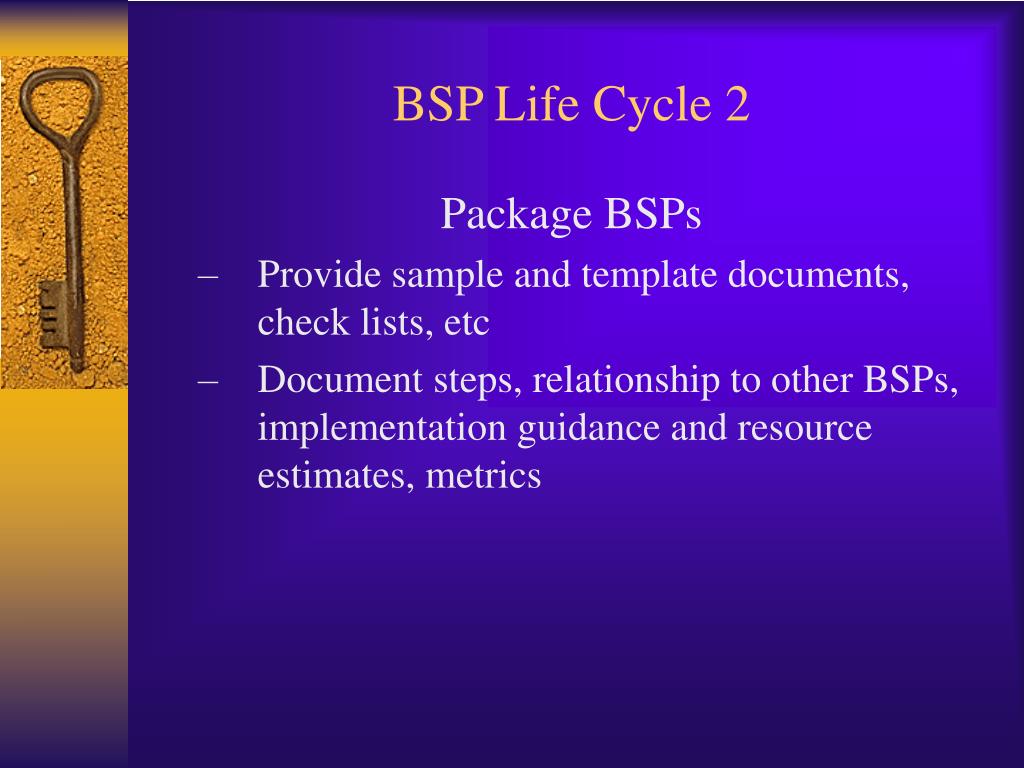 BSP Life Cycle 2

Package BSPs

– Provide sample and template documents, check lists, etc

– Document steps, relationship to other BSPs, implementation guidance and resource estimates, metrics